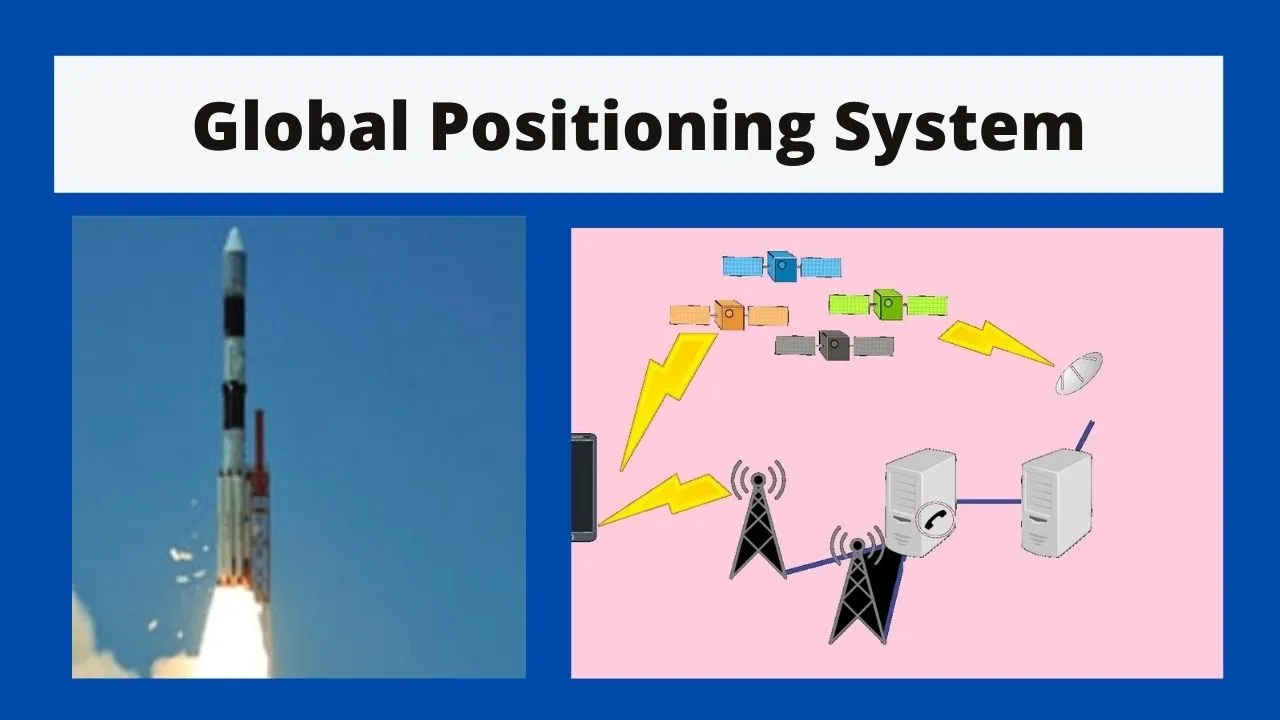 Global Positioning System